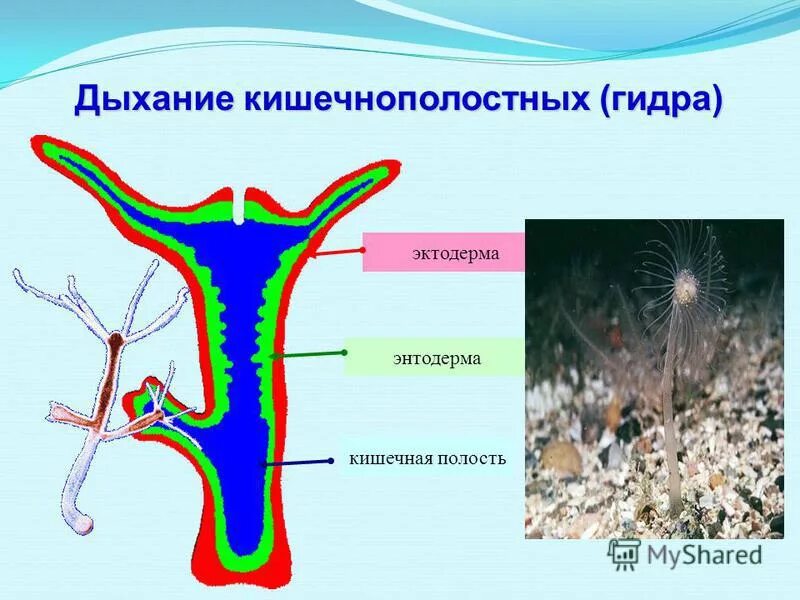 Дыхание кишечнополостных (гидра)

эктодерма

энтодерма

кишечная полость

MyShared